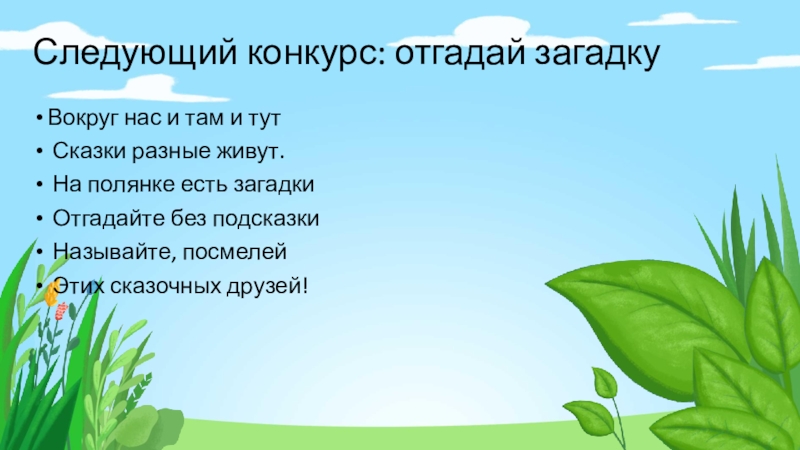 Следующий конкурс: отгадай загадку

• Вокруг нас и там и тут
• Сказки разные живут.
• На полянке есть загадки
• Отгадайте без подсказки
• Называйте, посмелей
• Этих сказочных друзей!